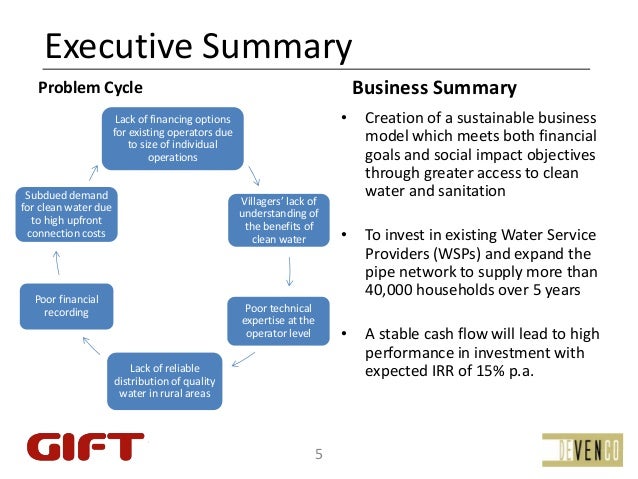 Executive Summary

Problem Cycle

Lack of financing options for existing operators due to size of individual operations

Villagers' lack of understanding of the benefits of clean water

Poor technical expertise at the operator level

Lack of reliable distribution of quality water in rural areas

Poor financial recording

Subdued demand for clean water due to high upfront connection costs

Business Summary

• Creation of a sustainable business model which meets both financial goals and social impact objectives through greater access to clean water and sanitation

• To invest in existing Water Service Providers (WSPs) and expand the pipe network to supply more than 40,000 households over 5 years

• A stable cash flow will lead to high performance in investment with expected IRR of 15% p.a.

GIFT

5

DEVENCO